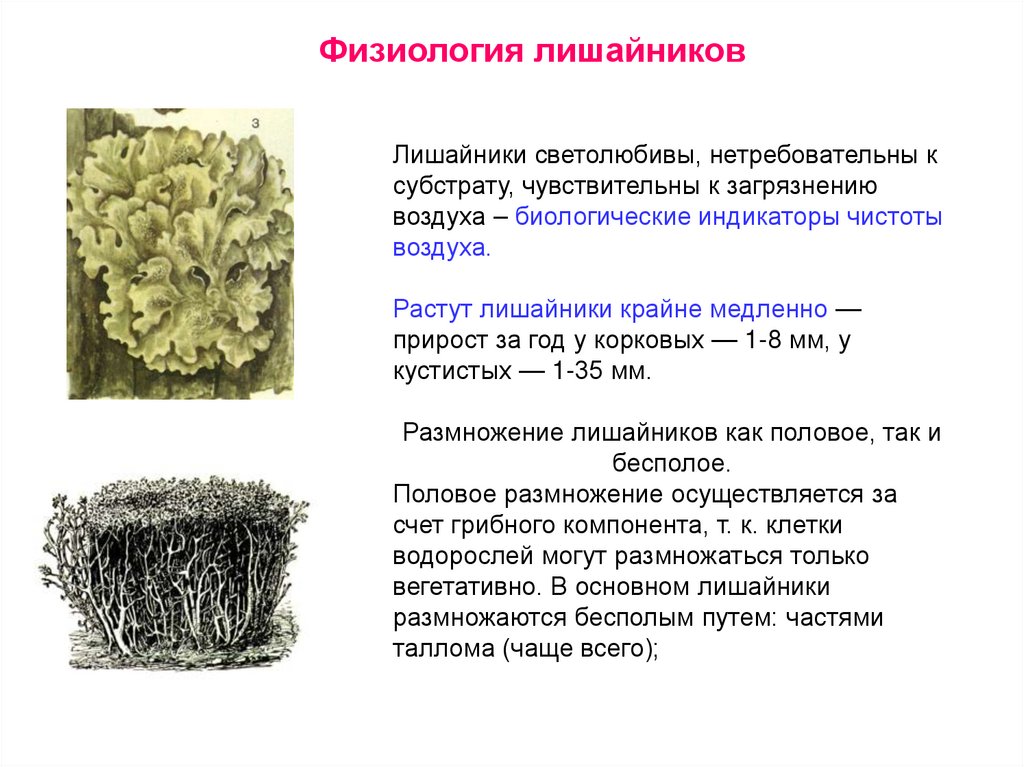 Физиология лишайников

з

Лишайники светолюбивы, нетребовательны к субстрату, чувствительны к загрязнению воздуха – биологические индикаторы чистоты воздуха.

Растут лишайники крайне медленно — прирост за год у корковых — 1-8 мм, у кустистых — 1-35 мм.

Размножение лишайников как половое, так и бесполое.

Половое размножение осуществляется за счет грибного компонента, т. к. клетки водорослей могут размножаться только вегетативно. В основном лишайники размножаются бесполым путем: частями таллома (чаще всего);